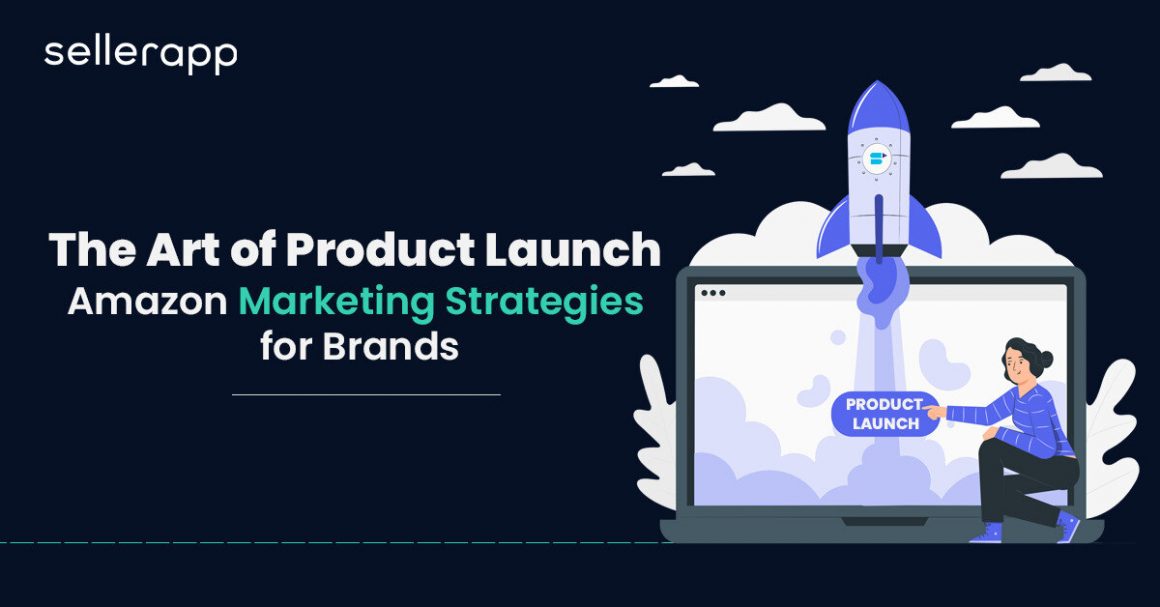 sellerapp

The Art of Product Launch
Amazon Marketing Strategies for Brands

PRODUCT LAUNCH